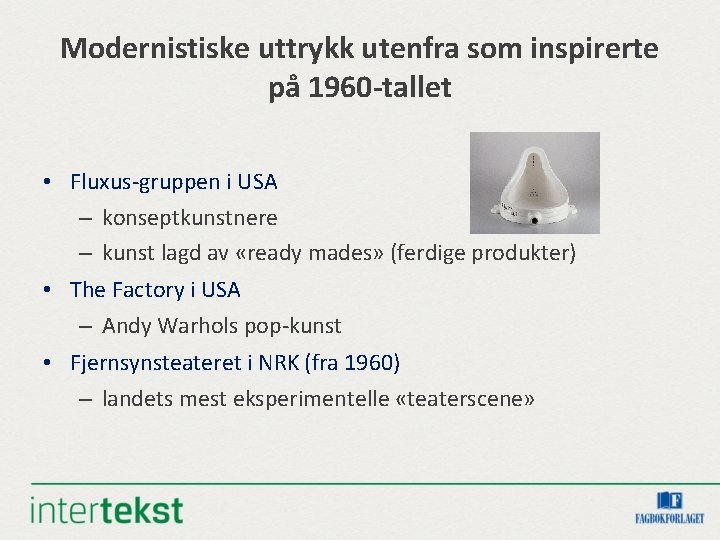 Modernistiske uttrykk utenfra som inspirerte på 1960-tallet

• Fluxus-gruppen i USA
  – konseptkunstnere
  – kunst lagd av «ready mades» (ferdige produkter)
• The Factory i USA
  – Andy Warhols pop-kunst
• Fjernsynsteateret i NRK (fra 1960)
  – landets mest eksperimentelle «teaterscene»

intertekst

FAGBOKFORLAGET